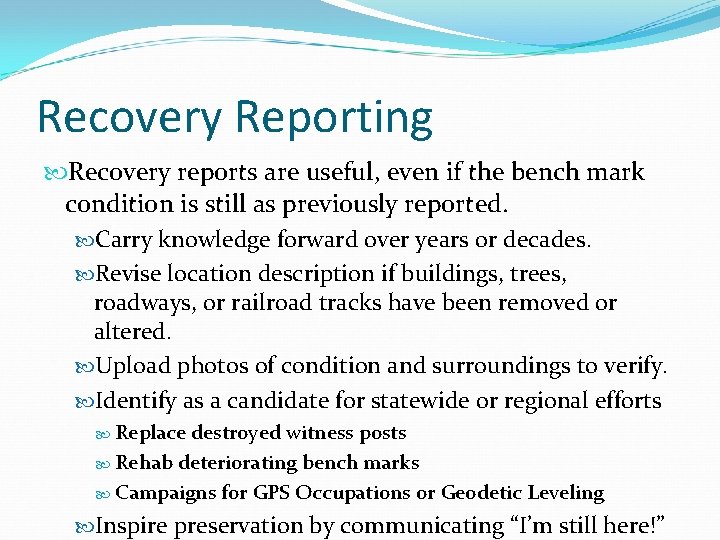 Recovery Reporting

Recovery reports are useful, even if the bench mark condition is still as previously reported.

Carry knowledge forward over years or decades.

Revise location description if buildings, trees, roadways, or railroad tracks have been removed or altered.

Upload photos of condition and surroundings to verify.

Identify as a candidate for statewide or regional efforts

Replace destroyed witness posts

Rehab deteriorating bench marks

Campaigns for GPS Occupations or Geodetic Leveling

Inspire preservation by communicating “I’m still here!”